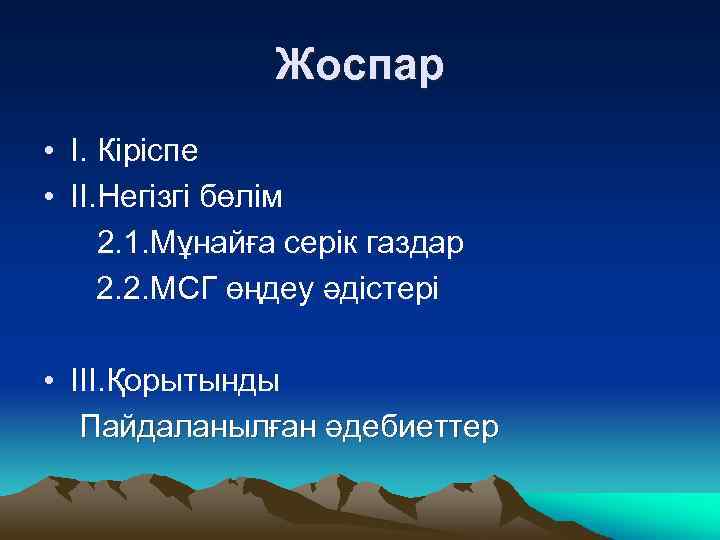 Жоспар

• I. Кіріспе
• II.Негізгі бөлім
2.1.Мұнайға серік газдар
2.2.МСГ өңдеу әдістері

• III.Қорытынды
Пайдаланылған әдебиеттер